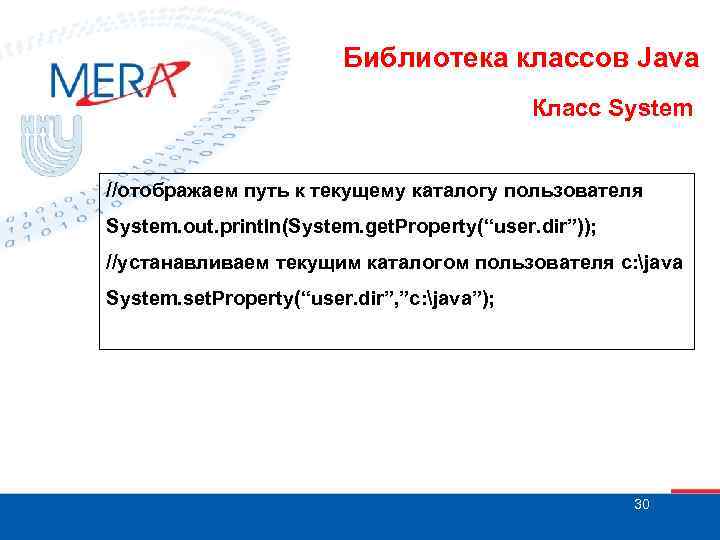 MERA

Библиотека классов Java

Класс System

//отображаем путь к текущему каталогу пользователя
System.out.println(System.getProperty(“user.dir”));
//устанавливаем текущим каталогом пользователя c:\java
System.setProperty(“user.dir”,”c:\java”);

30